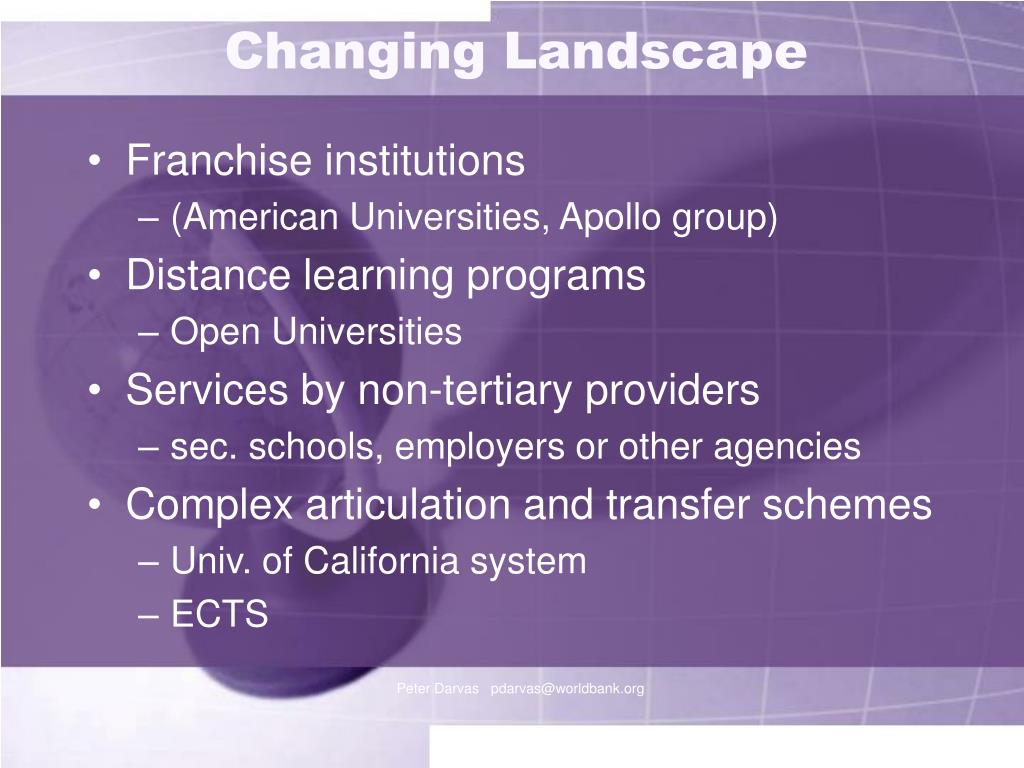 Changing Landscape

• Franchise institutions
– (American Universities, Apollo group)
• Distance learning programs
– Open Universities
• Services by non-tertiary providers
– sec. schools, employers or other agencies
• Complex articulation and transfer schemes
– Univ. of California system
– ECTS

Peter Darvas pdarvas@worldbank.org